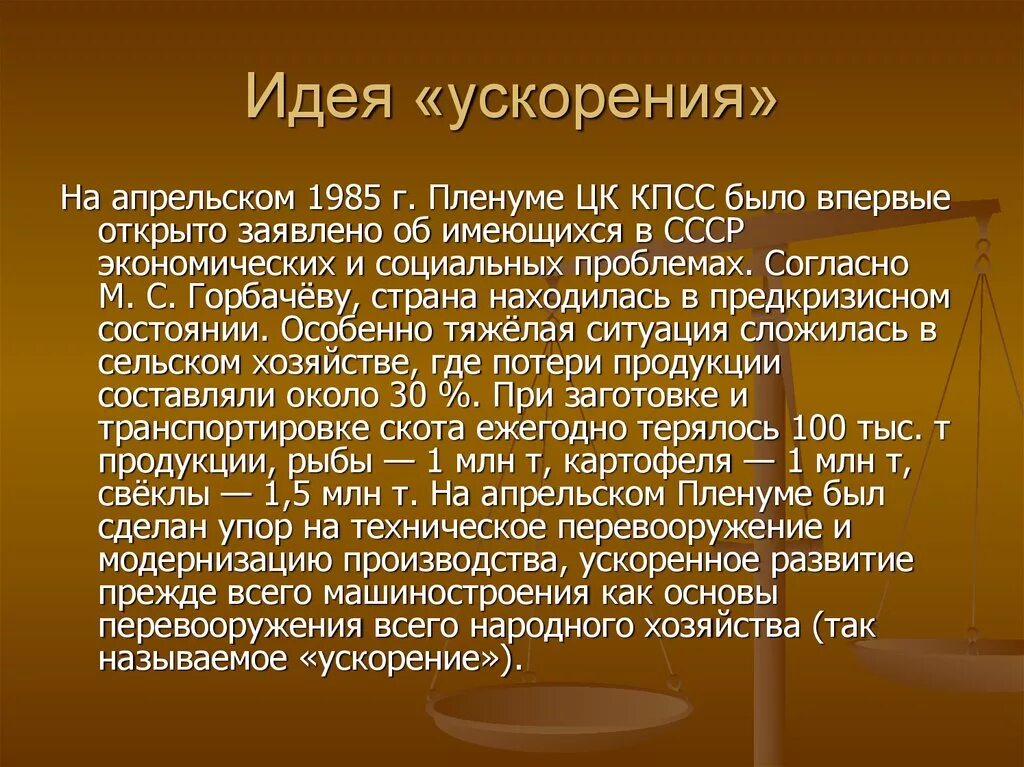 Идея «ускорения»

На апрельском 1985 г. Пленуме ЦК КПСС было впервые открыто заявлено об имеющихся в СССР экономических и социальных проблемах. Согласно М. С. Горбачёву, страна находилась в предкризисном состоянии. Особенно тяжёлая ситуация сложилась в сельском хозяйстве, где потери продукции составляли около 30 %. При заготовке и транспортировке скота ежегодно терялось 100 тыс. т продукции, рыбы — 1 млн т, картофеля — 1 млн т, свёклы — 1,5 млн т. На апрельском Пленуме был сделан упор на техническое перевооружение и модернизацию производства, ускоренное развитие прежде всего машиностроения как основы перевооружения всего народного хозяйства (так называемое «ускорение»).